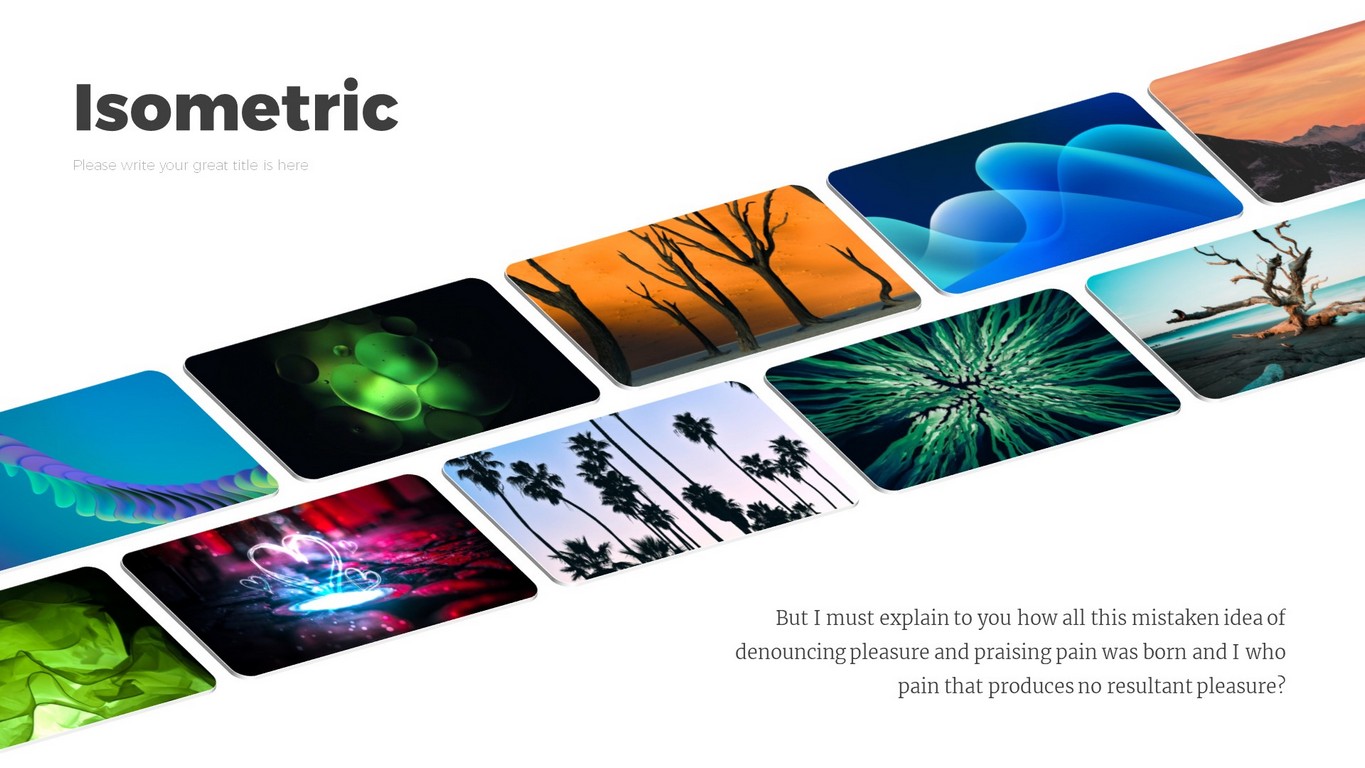 Isometric

Please write your great title is here

But I must explain to you how all this mistaken idea of denouncing pleasure and praising pain was born and I who pain that produces no resultant pleasure?